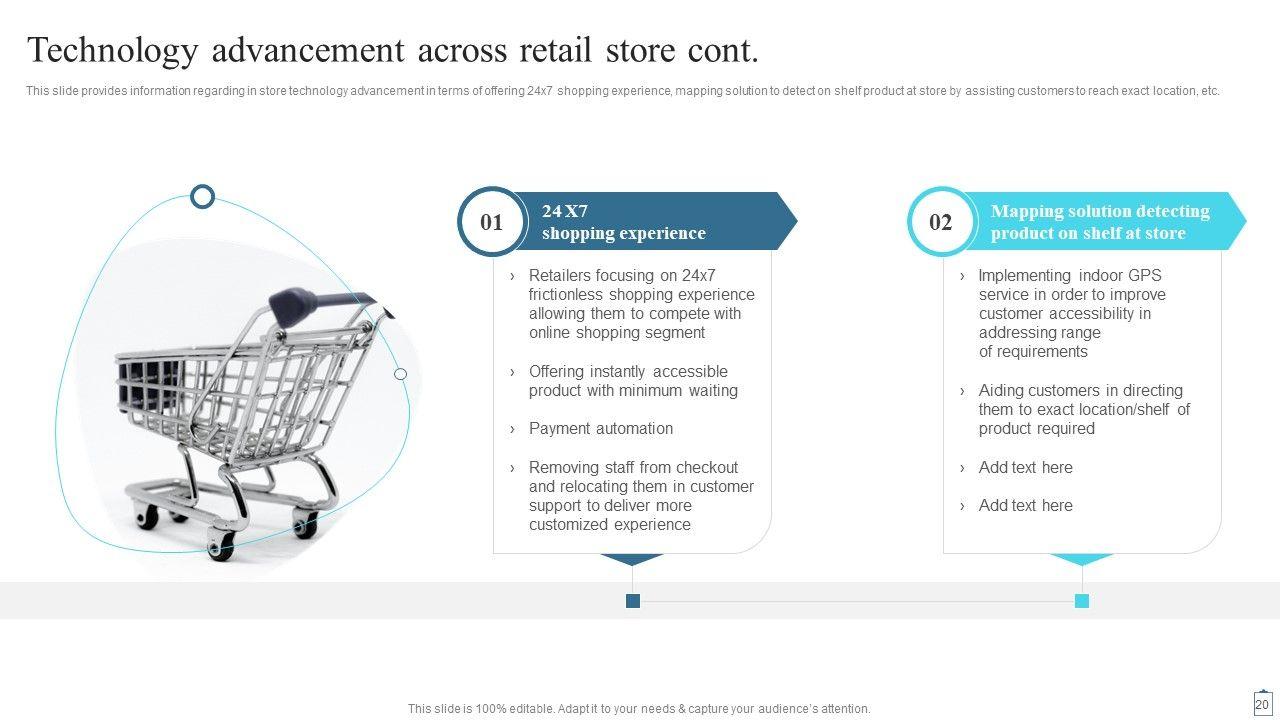 Technology advancement across retail store cont.

This slide provides information regarding in store technology advancement in terms of offering 24x7 shopping experience, mapping solution to detect on shelf product at store by assisting customers to reach exact location, etc.

01

24 X7 shopping experience

› Retailers focusing on 24x7 frictionless shopping experience allowing them to compete with online shopping segment

› Offering instantly accessible product with minimum waiting

› Payment automation

› Removing staff from checkout and relocating them in customer support to deliver more customized experience

02

Mapping solution detecting product on shelf at store

› Implementing indoor GPS service in order to improve customer accessibility in addressing range of requirements

› Aiding customers in directing them to exact location/shelf of product required

› Add text here

› Add text here

This slide is 100% editable. Adapt it to your needs & capture your audience's attention.

20